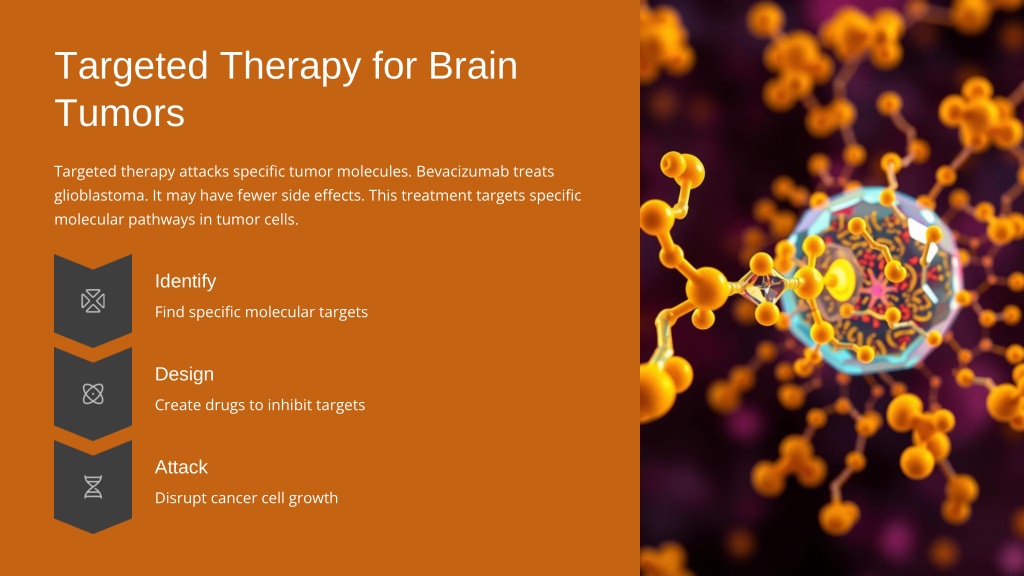 Targeted Therapy for Brain Tumors

Targeted therapy attacks specific tumor molecules. Bevacizumab treats glioblastoma. It may have fewer side effects. This treatment targets specific molecular pathways in tumor cells.

Identify

Find specific molecular targets

Design

Create drugs to inhibit targets

Attack

Disrupt cancer cell growth